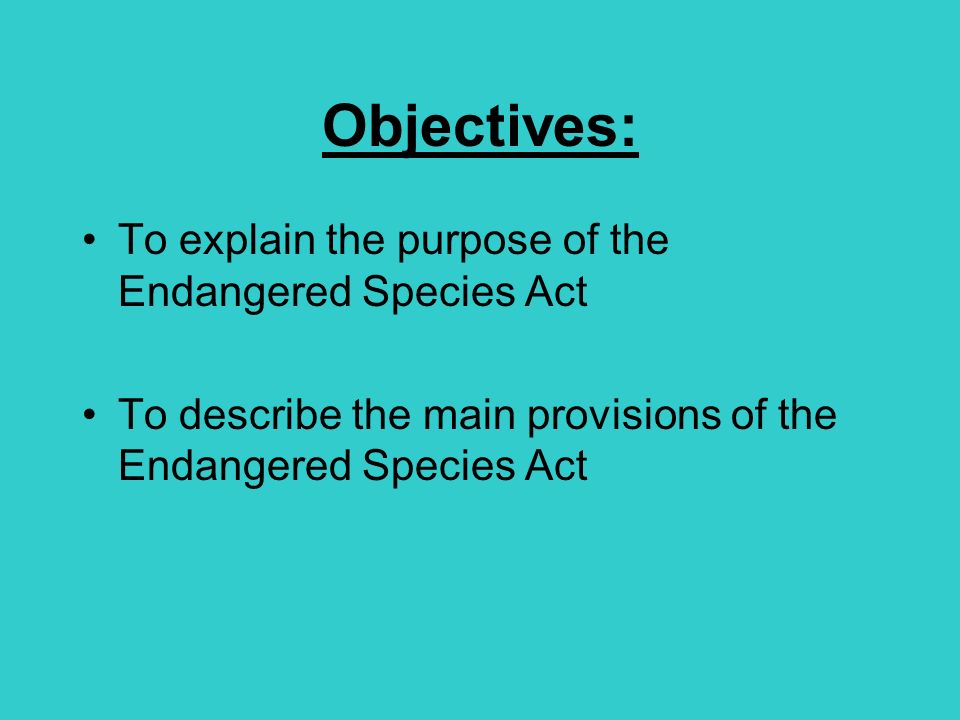 Objectives:

• To explain the purpose of the Endangered Species Act

• To describe the main provisions of the Endangered Species Act